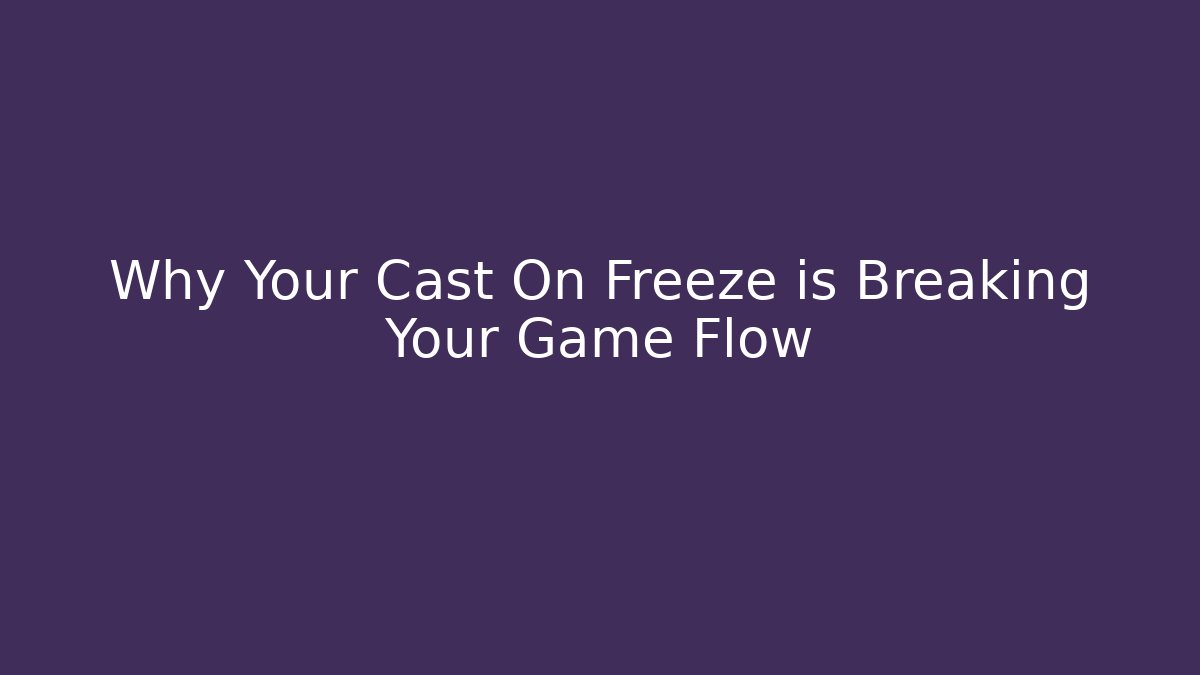 Why Your Cast On Freeze is Breaking Your Game Flow